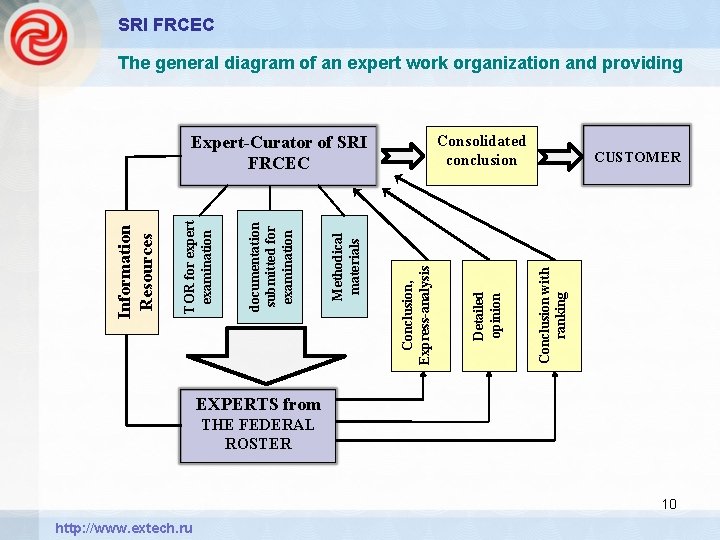 SRI FRCEC

The general diagram of an expert work organization and providing

Expert-Curator of SRI FRCEC

Consolidated conclusion

CUSTOMER

Information Resources

TOR for expert examination

documentation submitted for examination

Methodical materials

Conclusion, Express-analysis

Detailed opinion

Conclusion with ranking

EXPERTS from THE FEDERAL ROSTER

10

http://www.extech.ru